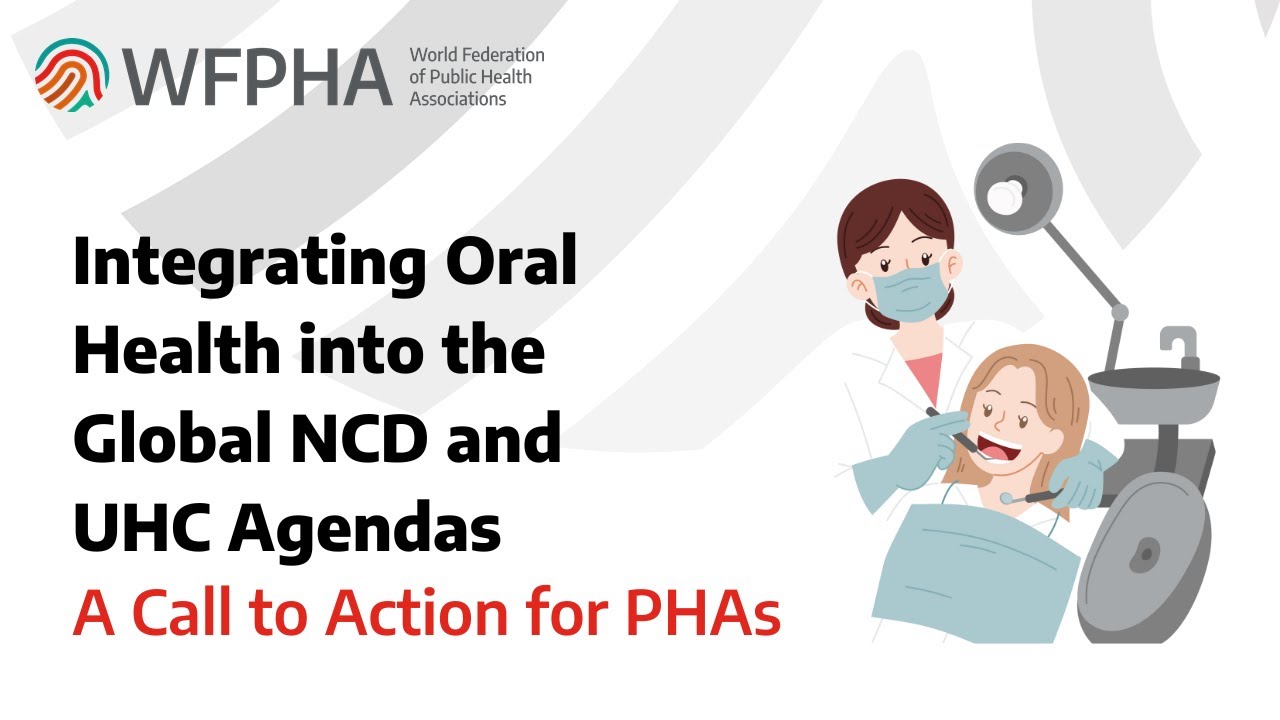 WFPHA World Federation of Public Health Associations

Integrating Oral Health into the Global NCD and UHC Agendas

A Call to Action for PHAs